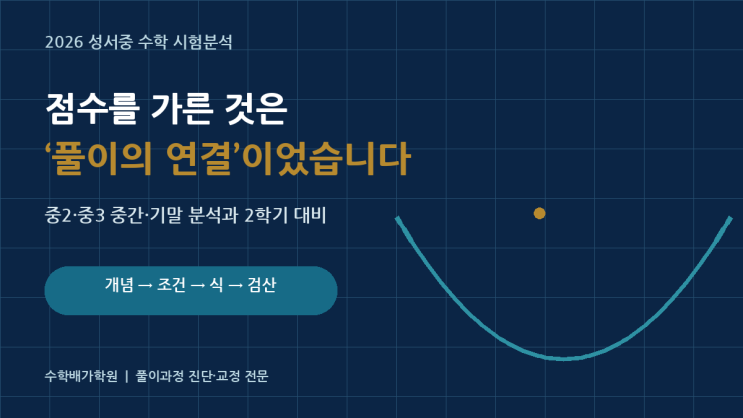 2026 성서중 수학 시험분석

점수를 가른 것은
‘풀이의 연결’이었습니다

중2·중3 중간·기말 분석과 2학기 대비

개념 → 조건 → 식 → 검산

수학배가학원 | 풀이과정 진단·교정 전문